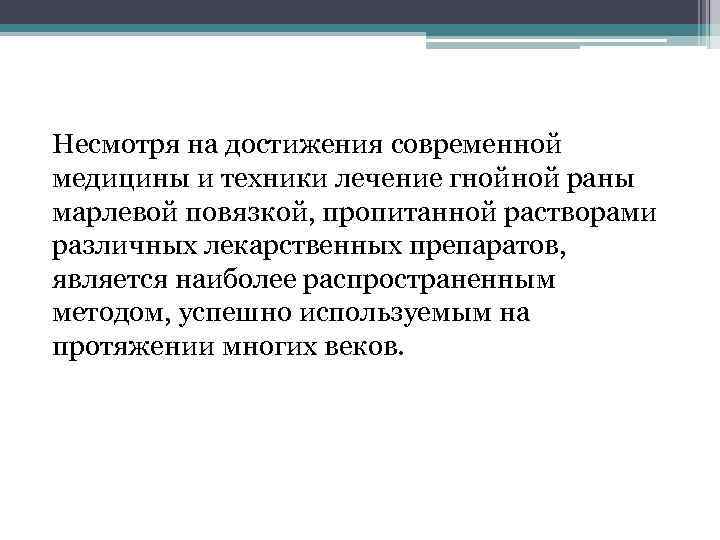 Несмотря на достижения современной медицины и техники лечение гнойной раны марлевой повязкой, пропитанной растворами различных лекарственных препаратов, является наиболее распространенным методом, успешно используемым на протяжении многих веков.